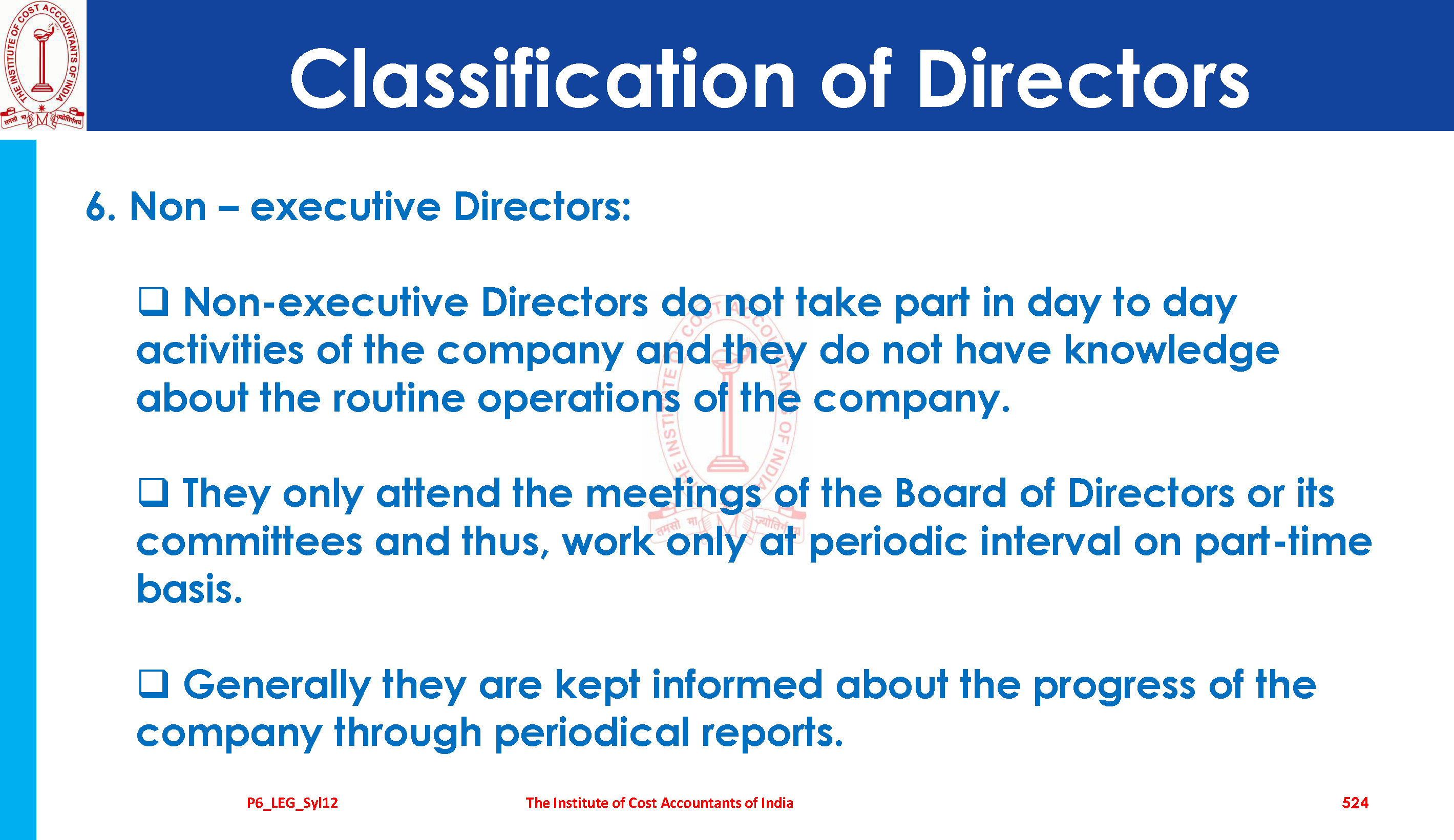 THE INSTITUTE OF COST ACCOUNTANTS OF INDIA

Classification of Directors

6. Non – executive Directors:

❑ Non-executive Directors do not take part in day to day activities of the company and they do not have knowledge about the routine operations of the company.

❑ They only attend the meetings of the Board of Directors or its committees and thus, work only at periodic interval on part-time basis.

❑ Generally they are kept informed about the progress of the company through periodical reports.

P6_LEG_Syl12 The Institute of Cost Accountants of India 524